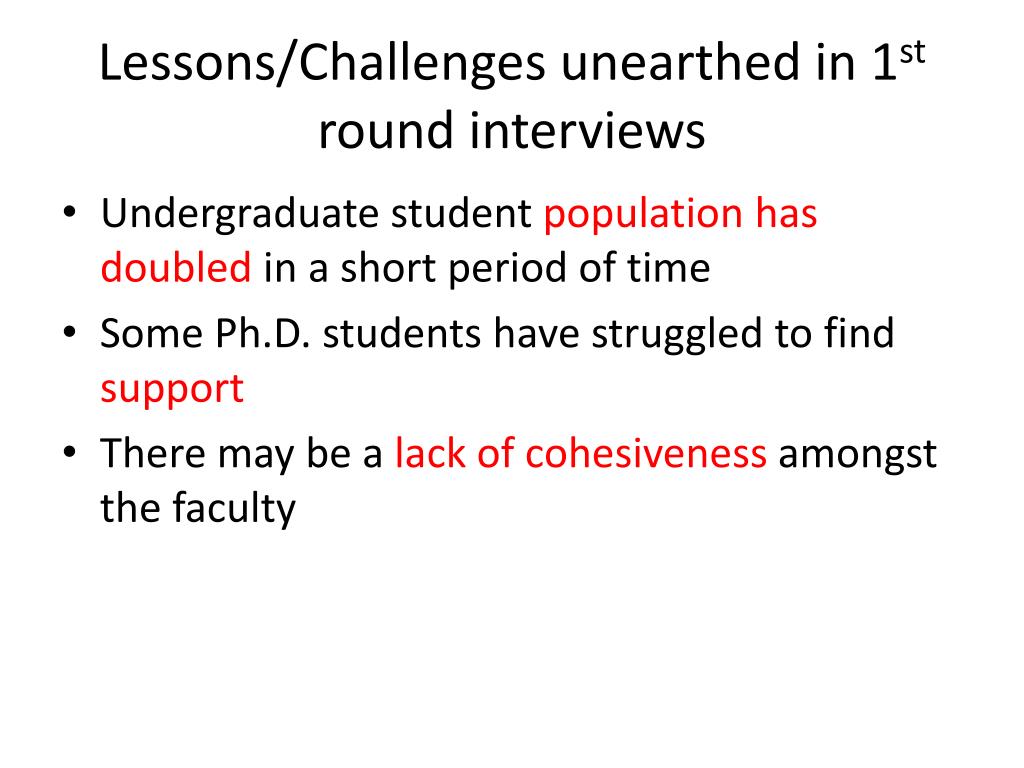 Lessons/Challenges unearthed in 1st round interviews

• Undergraduate student population has doubled in a short period of time
• Some Ph.D. students have struggled to find support
• There may be a lack of cohesiveness amongst the faculty